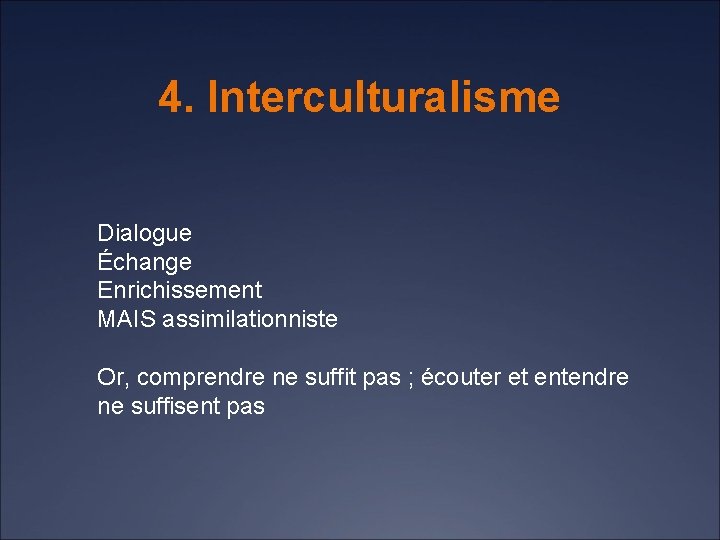 4. Interculturalisme

Dialogue
Échange
Enrichissement
MAIS assimilationniste

Or, comprendre ne suffit pas ; écouter et entendre ne suffisent pas